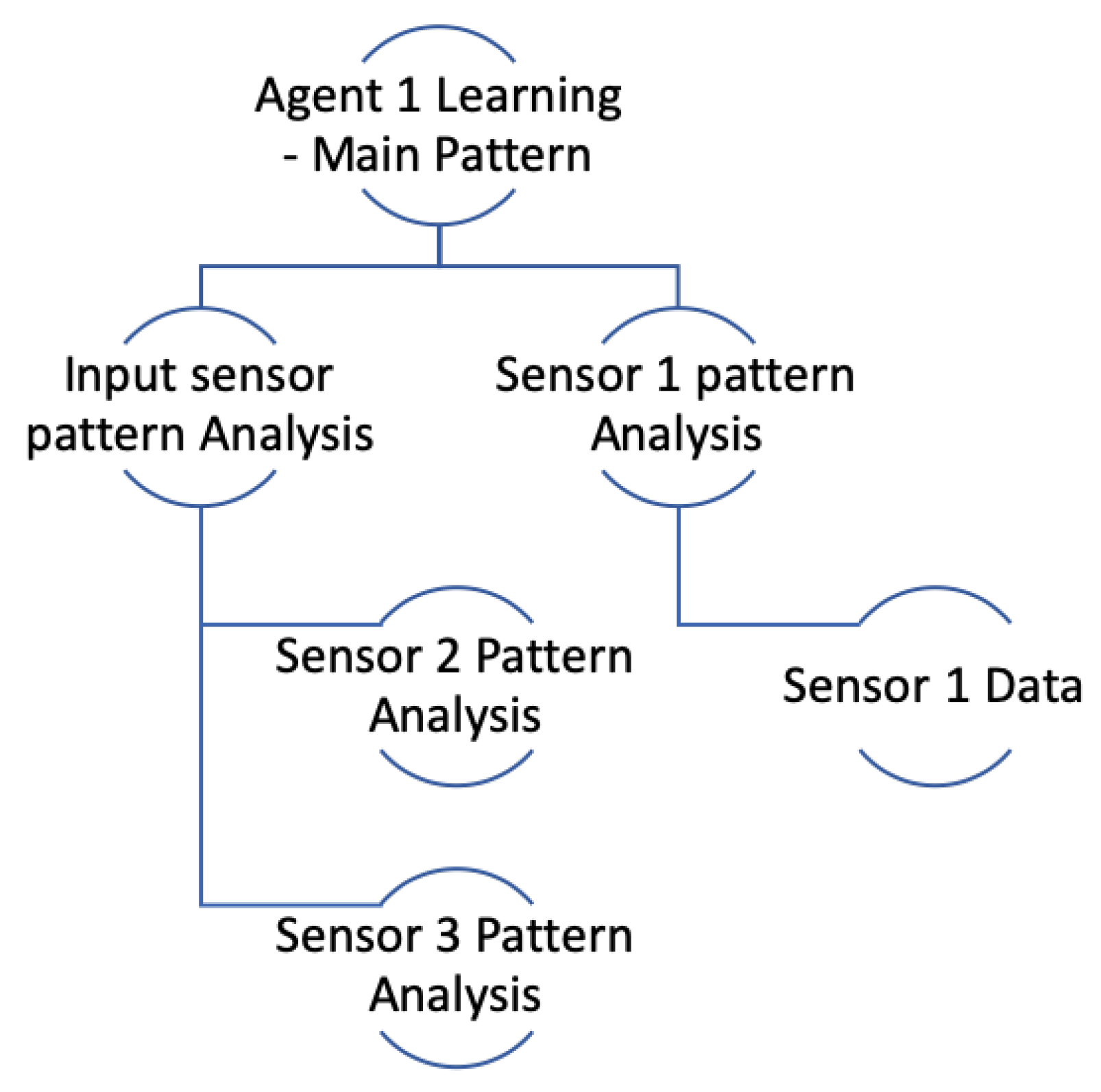 Agent 1 Learning - Main Pattern

Input sensor pattern Analysis

Sensor 1 pattern Analysis

Sensor 2 Pattern Analysis

Sensor 1 Data

Sensor 3 Pattern Analysis